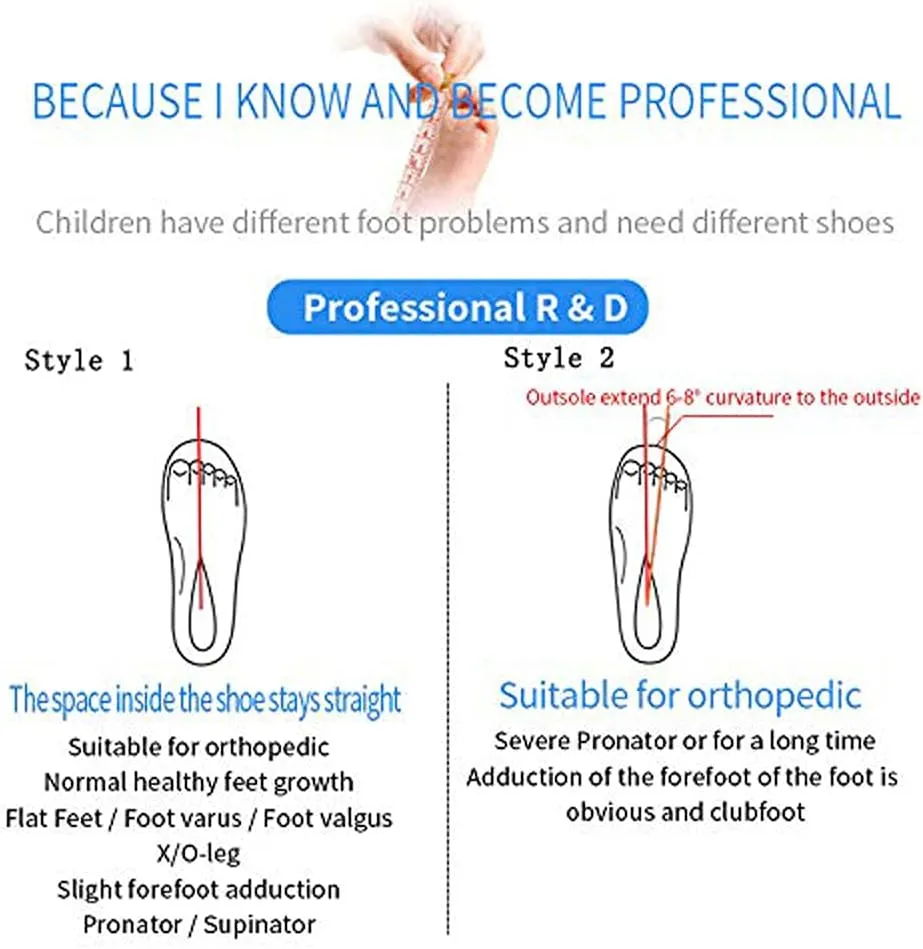 BECAUSE I KNOW AND BECOME PROFESSIONAL

Children have different foot problems and need different shoes

Professional R & D

Style 1

The space inside the shoe stays straight

Suitable for orthopedic
Normal healthy feet growth
Flat Feet / Foot varus / Foot valgus
X/O-leg
Slight forefoot adduction
Pronator / Supinator

Style 2

Outsole extend 6-8° curvature to the outside

Suitable for orthopedic

Severe Pronator or for a long time
Adduction of the forefoot of the foot is obvious and clubfoot